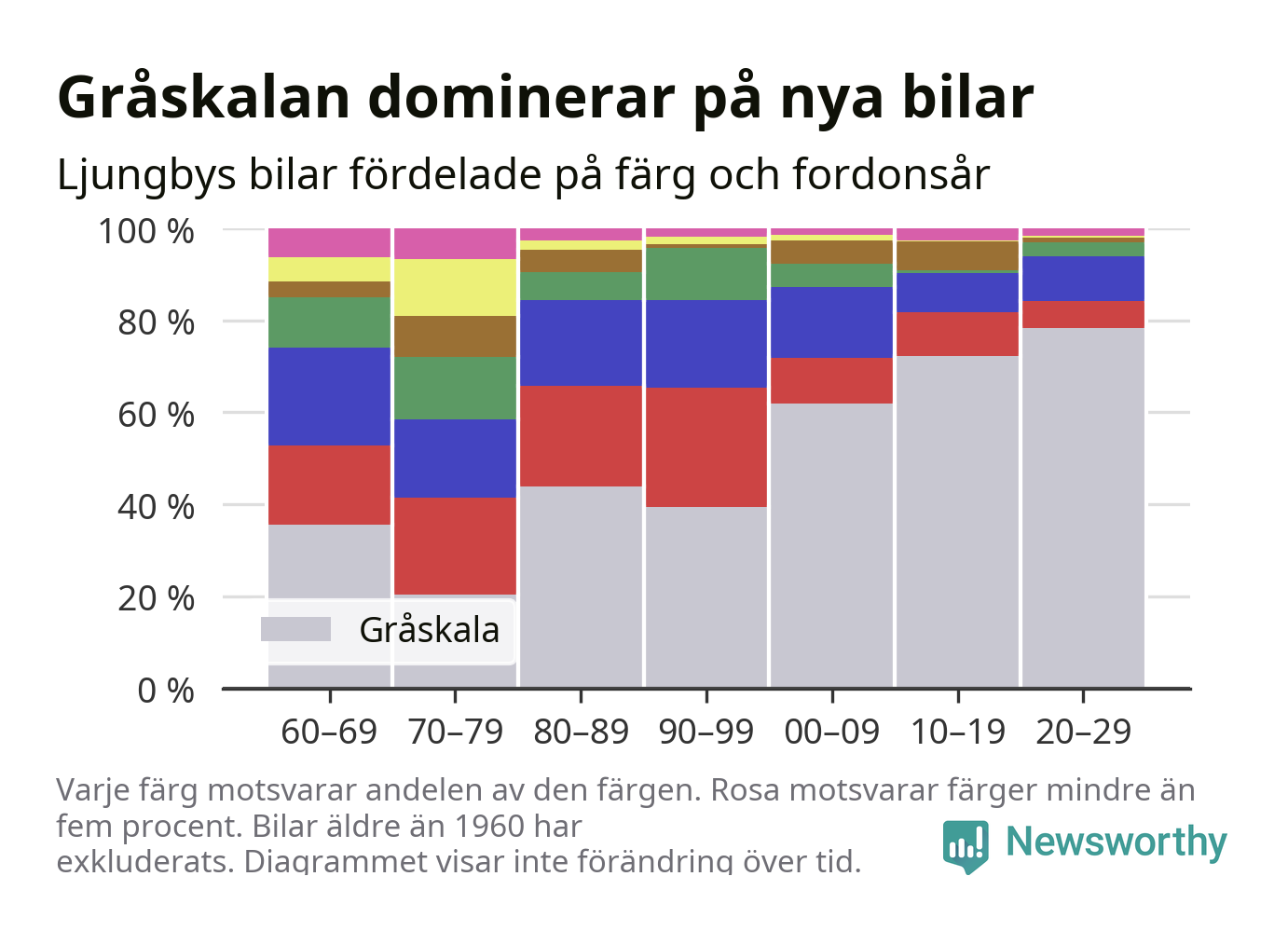 Gråskalan dominerar på nya bilar

Ljungbys bilar fördelade på färg och fordonsår

100 %
80 %
60 %
40 %
20 %
0 %

Gråskala

60–69 70–79 80–89 90–99 00–09 10–19 20–29

Varje färg motsvarar andelen av den färgen. Rosa motsvarar färger mindre än fem procent. Bilar äldre än 1960 har exkluderats. Diagrammet visar inte förändring över tid.

Newsworthy